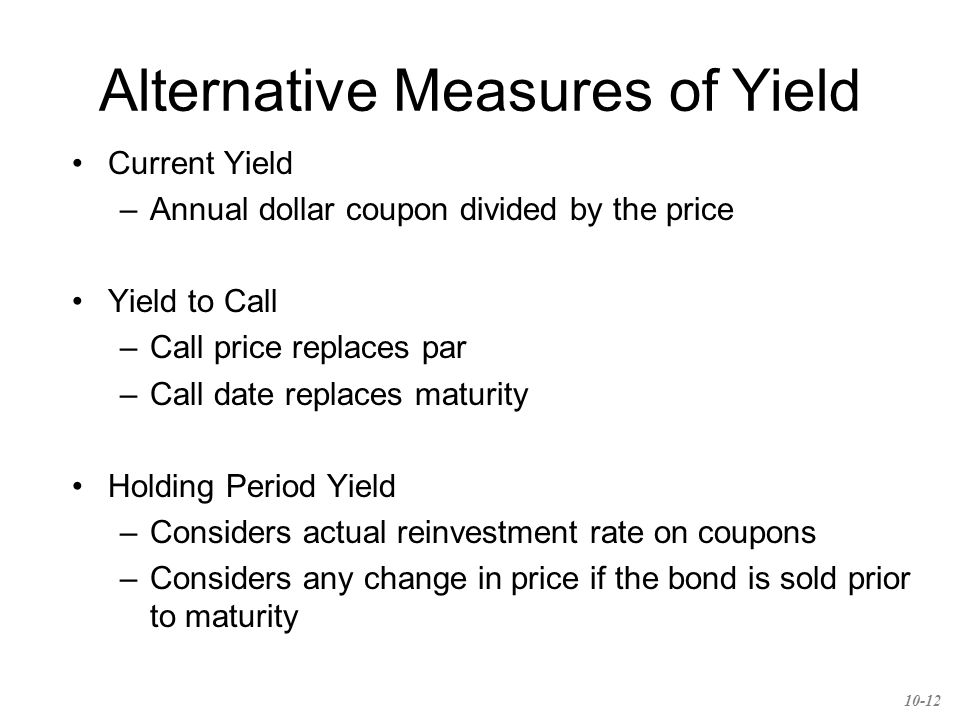 Alternative Measures of Yield

• Current Yield
– Annual dollar coupon divided by the price

• Yield to Call
– Call price replaces par
– Call date replaces maturity

• Holding Period Yield
– Considers actual reinvestment rate on coupons
– Considers any change in price if the bond is sold prior to maturity

10-12